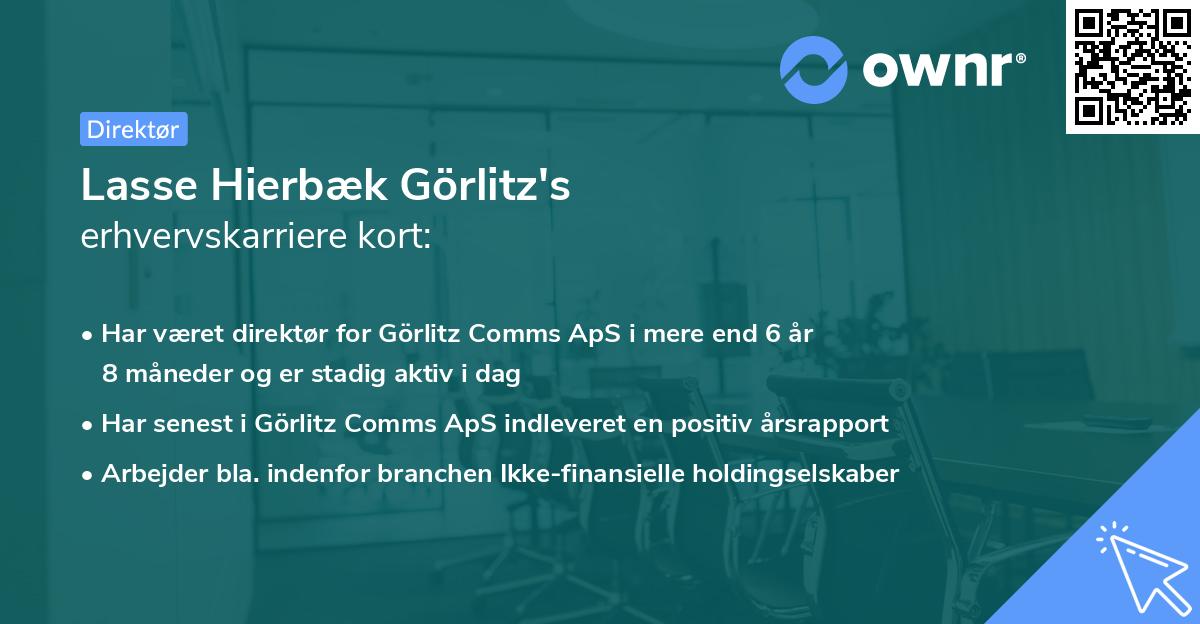 ownr®

Direktør

Lasse Hierbæk Görlitz's
erhvervskarriere kort:

• Har været direktør for Görlitz Comms ApS i mere end 6 år 8 måneder og er stadig aktiv i dag
• Har senest i Görlitz Comms ApS indleveret en positiv årsrapport
• Arbejder bla. indenfor branchen Ikke-finansielle holdingselskaber